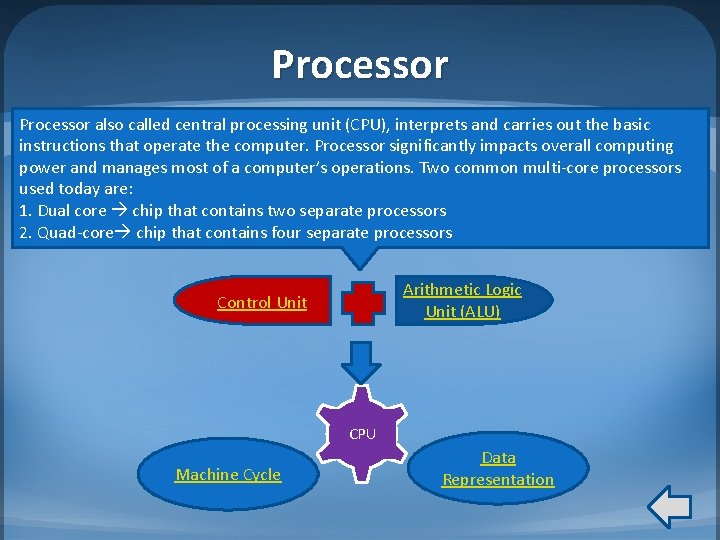 Processor

Processor also called central processing unit (CPU), interprets and carries out the basic instructions that operate the computer. Processor significantly impacts overall computing power and manages most of a computer's operations. Two common multi-core processors used today are:
1. Dual core → chip that contains two separate processors
2. Quad-core→ chip that contains four separate processors

Control Unit

Arithmetic Logic Unit (ALU)

CPU

Machine Cycle

Data Representation